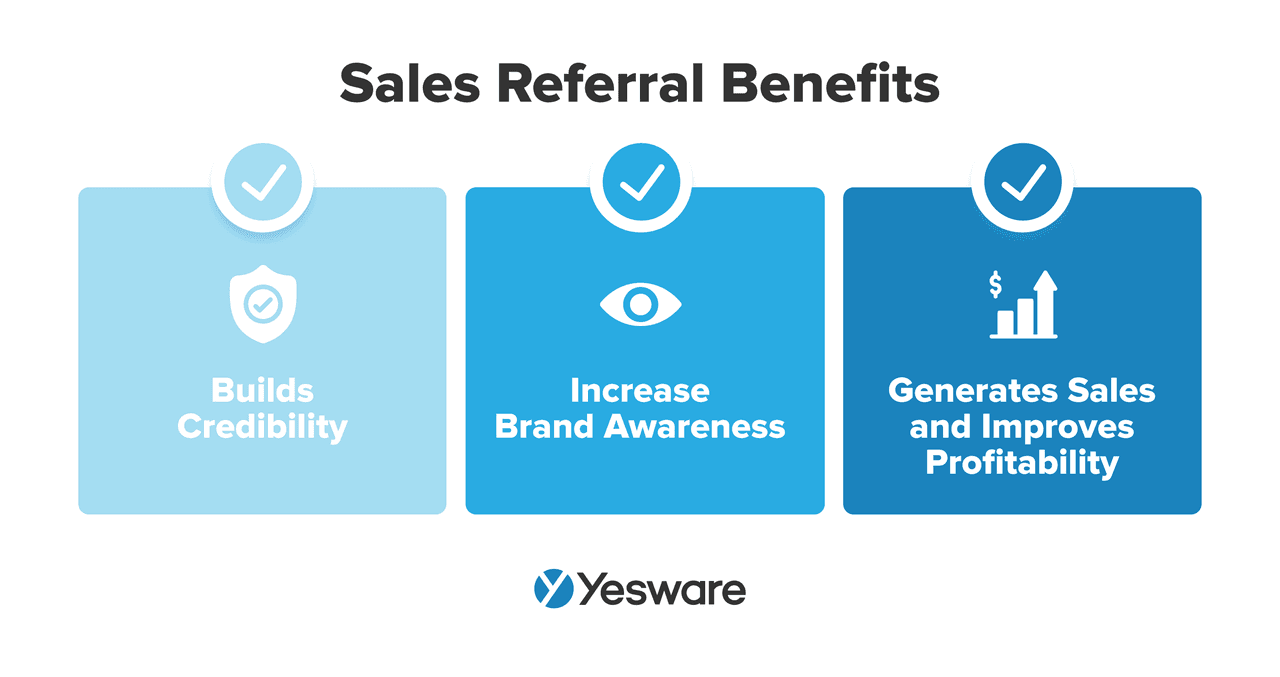 Sales Referral Benefits

Builds Credibility

Increase Brand Awareness

$

Generates Sales and Improves Profitability

Yesware